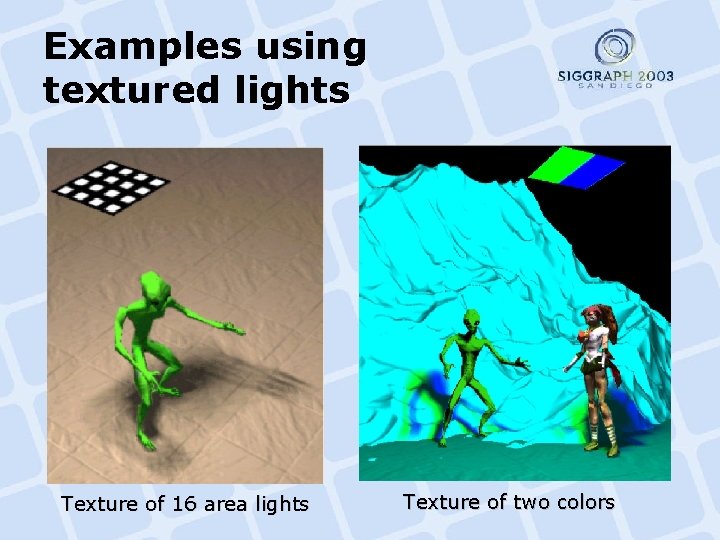 Examples using textured lights

SIGGRAPH 2003
SAN DIEGO

Texture of 16 area lights

Texture of two colors